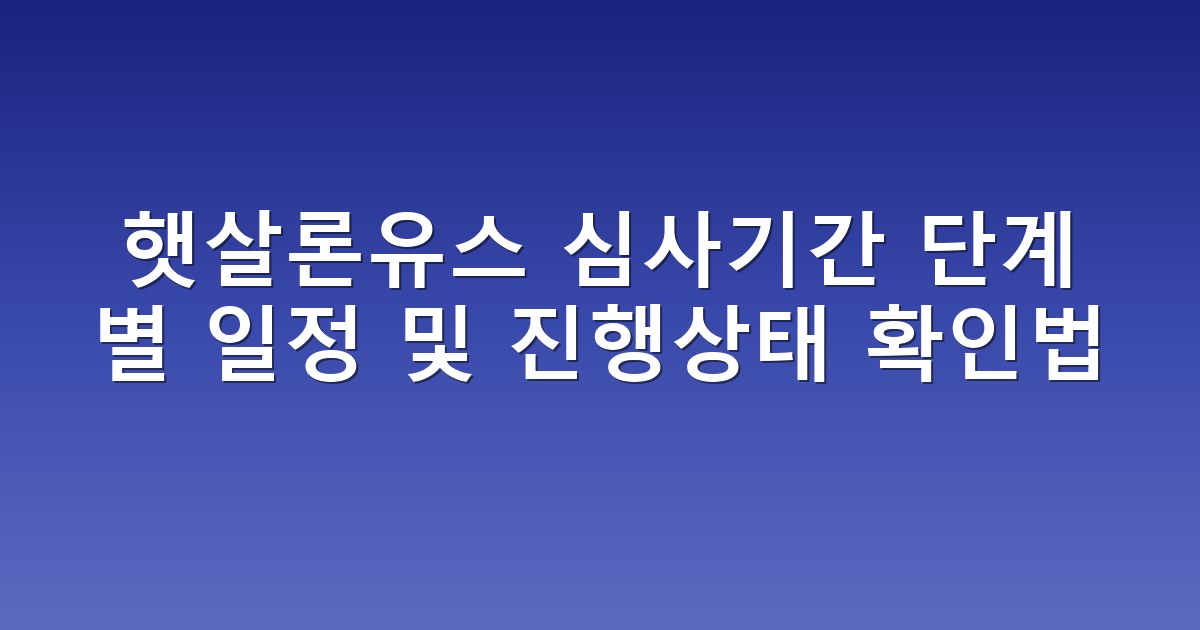 햇살론유스 심사기간 단계별 일정 및 진행상태 확인법